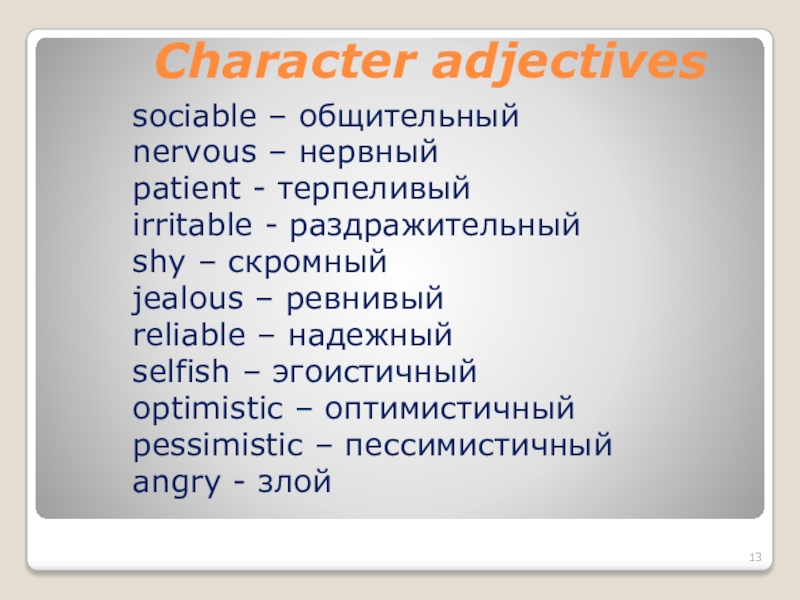 Character adjectives

sociable – общительный
nervous – нервный
patient - терпеливый
irritable - раздражительный
shy – скромный
jealous – ревнивый
reliable – надежный
selfish – эгоистичный
optimistic – оптимистичный
pessimistic – пессимистичный
angry - злой

13